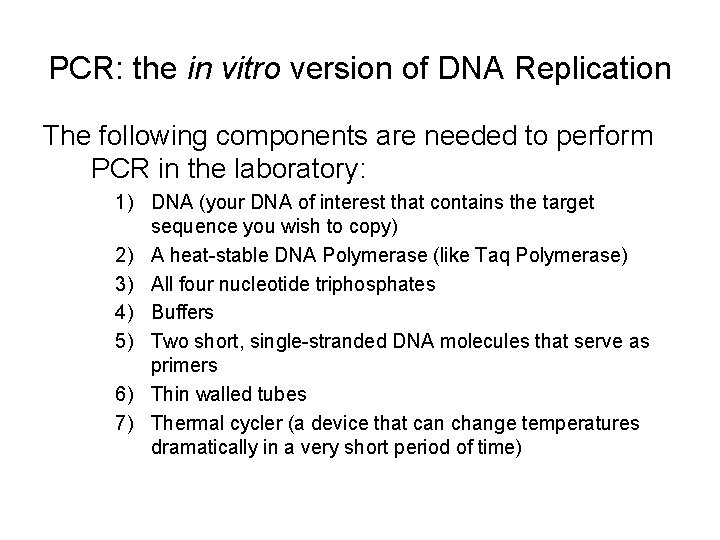 PCR: the in vitro version of DNA Replication

The following components are needed to perform PCR in the laboratory:

1) DNA (your DNA of interest that contains the target sequence you wish to copy)
2) A heat-stable DNA Polymerase (like Taq Polymerase)
3) All four nucleotide triphosphates
4) Buffers
5) Two short, single-stranded DNA molecules that serve as primers
6) Thin walled tubes
7) Thermal cycler (a device that can change temperatures dramatically in a very short period of time)